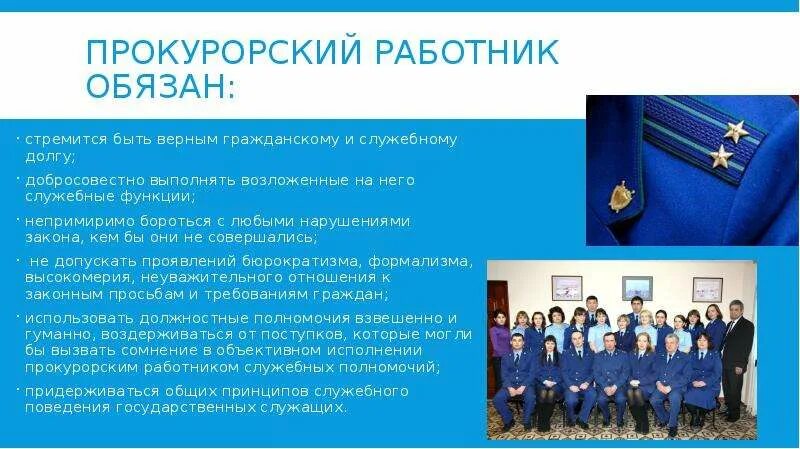 ПРОКУРОРСКИЙ РАБОТНИК ОБЯЗАН:

· стремится быть верным гражданскому и служебному долгу;

· добросовестно выполнять возложенные на него служебные функции;

· непримиримо бороться с любыми нарушениями закона, кем бы они не совершались;

· не допускать проявлений бюрократизма, формализма, высокомерия, неуважительного отношения к законным просьбам и требованиям граждан;

· использовать должностные полномочия взвешенно и гуманно, воздерживаться от поступков, которые могли бы вызвать сомнение в объективном исполнении прокурорским работником служебных полномочий;

· придерживаться общих принципов служебного поведения государственных служащих.